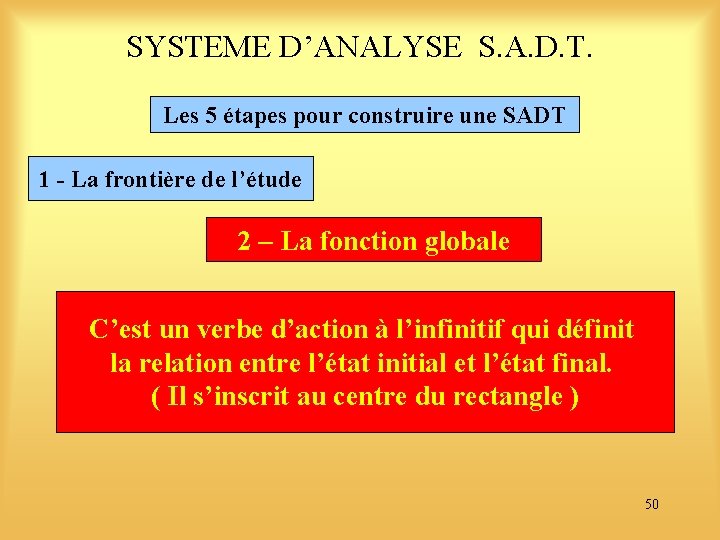 SYSTEME D’ANALYSE S.A.D.T.

Les 5 étapes pour construire une SADT

1 - La frontière de l’étude

2 – La fonction globale

C’est un verbe d’action à l’infinitif qui définit la relation entre l’état initial et l’état final. ( Il s’inscrit au centre du rectangle )

50